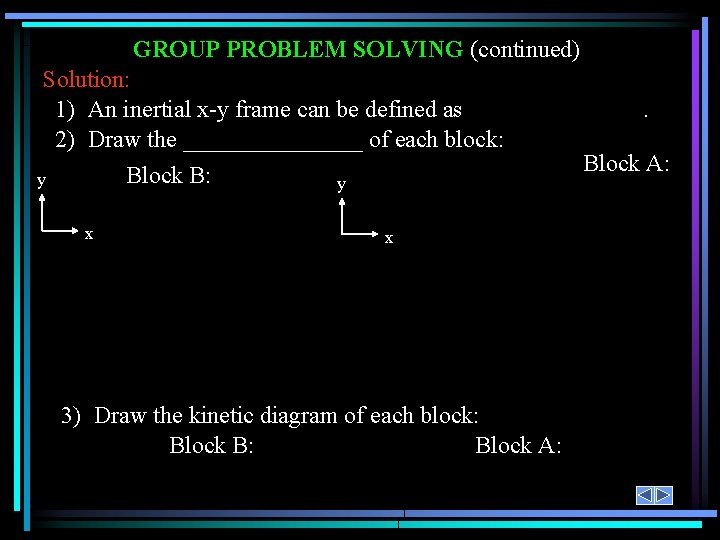 GROUP PROBLEM SOLVING (continued)

Solution:

1) An inertial x-y frame can be defined as .

2) Draw the ________________ of each block:

Block B:

Block A:

y

x

y

x

3) Draw the kinetic diagram of each block:

Block B:

Block A: